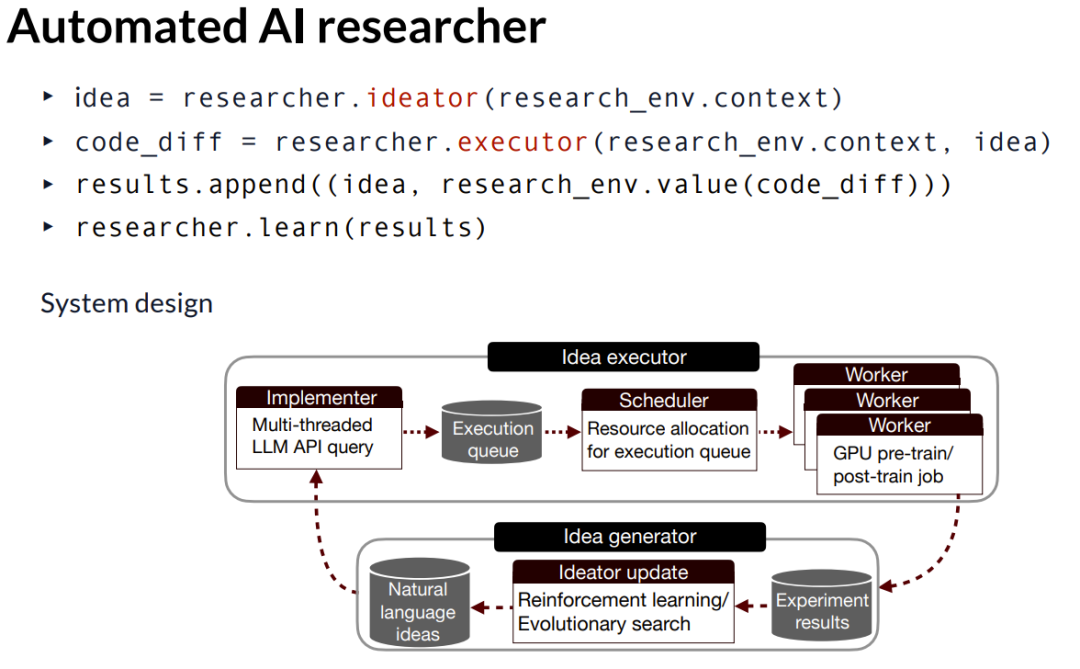 Automated AI researcher

‣ idea = researcher.ideator(research_env.context)
‣ code_diff = researcher.executor(research_env.context, idea)
‣ results.append((idea, research_env.value(code_diff)))
‣ researcher.learn(results)

System design

Idea executor

Implementer
Multi-threaded LLM API query

Execution queue

Scheduler
Resource allocation for execution queue

Worker
Worker
Worker
GPU pre-train/ post-train job

Idea generator

Natural language ideas

Ideator update
Reinforcement learning/ Evolutionary search

Experiment results